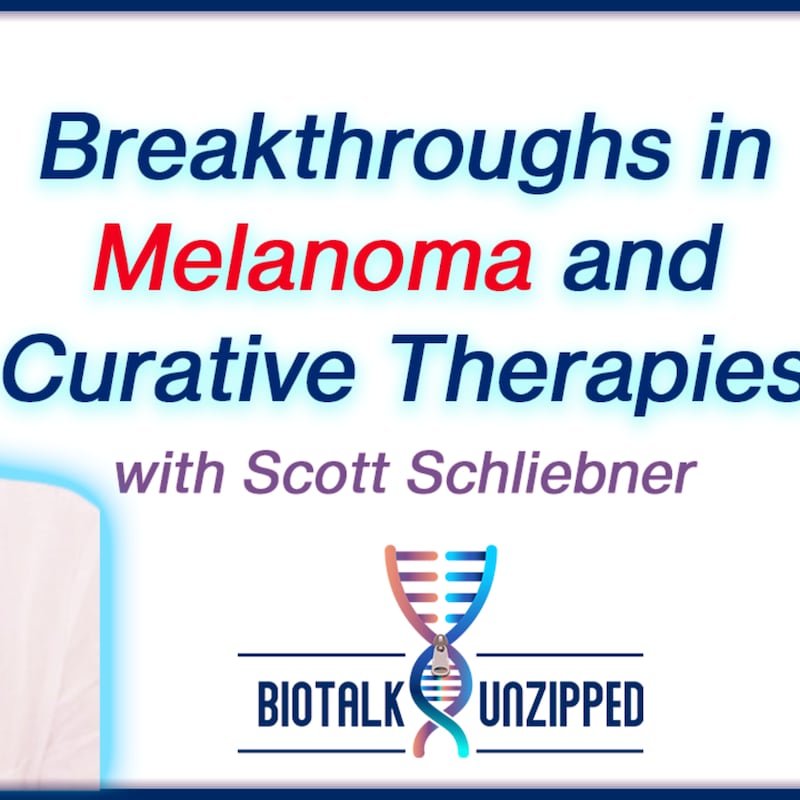 Breakthroughs in Melanoma and Curative Therapies

with Scott Schliebner

BIOTALK UNZIPPED